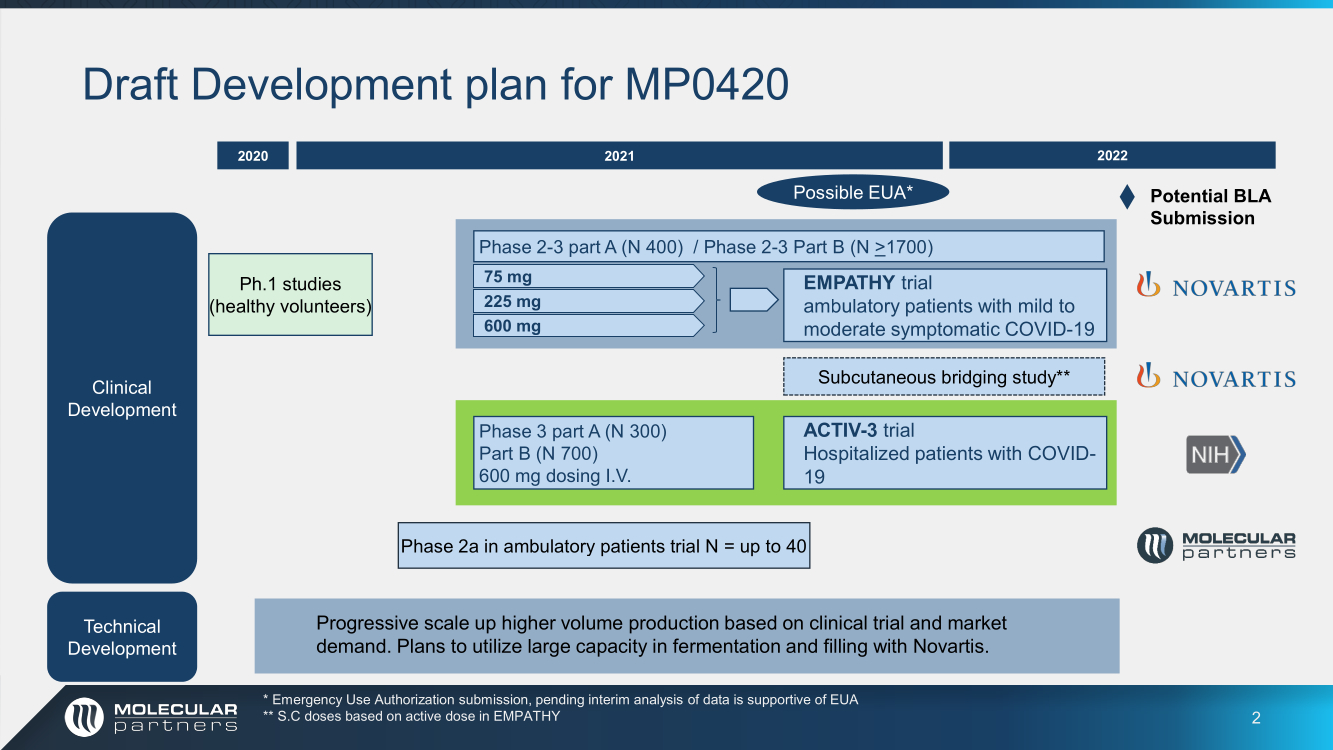 Draft Development plan for MP0420

2020

2021

2022

Possible EUA*

Potential BLA Submission

Clinical Development

Ph.1 studies (healthy volunteers)

Phase 2-3 part A (N 400) / Phase 2-3 Part B (N $\geq$1700)

75 mg

225 mg

600 mg

EMPATHY trial ambulatory patients with mild to moderate symptomatic COVID-19

NOVARTIS

Subcutaneous bridging study**

NOVARTIS

Phase 3 part A (N 300)
Part B (N 700)
600 mg dosing I.V.

ACTIV-3 trial Hospitalized patients with COVID-19

NIH

Phase 2a in ambulatory patients trial N = up to 40

MOLECULAR partners

Technical Development

Progressive scale up higher volume production based on clinical trial and market demand. Plans to utilize large capacity in fermentation and filling with Novartis.

MOLECULAR partners

* Emergency Use Authorization submission, pending interim analysis of data is supportive of EUA
** S.C doses based on active dose in EMPATHY

2